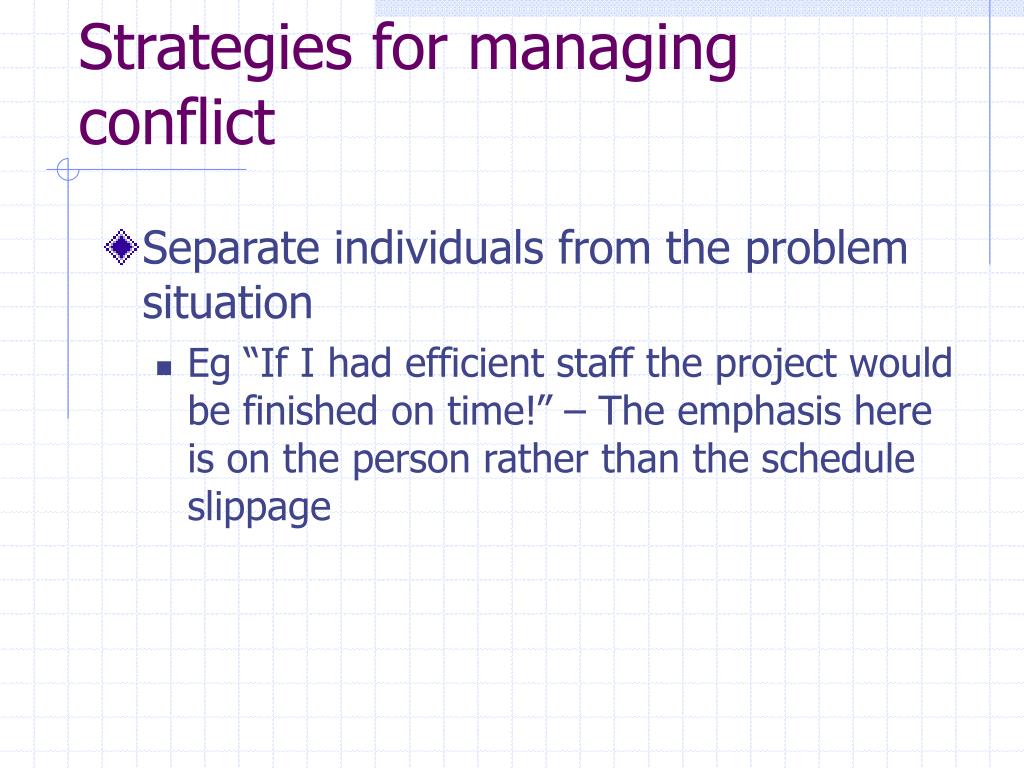 Strategies for managing conflict

Separate individuals from the problem situation

Eg “If I had efficient staff the project would be finished on time!” – The emphasis here is on the person rather than the schedule slippage